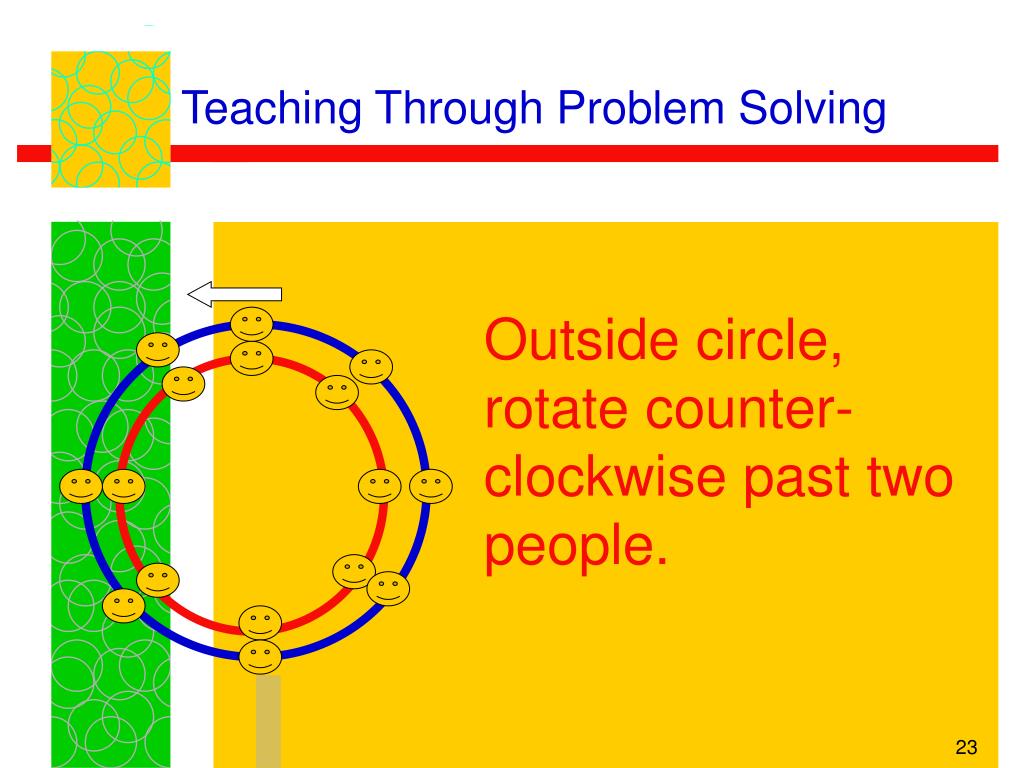 Teaching Through Problem Solving

Outside circle, rotate counter-clockwise past two people.

23